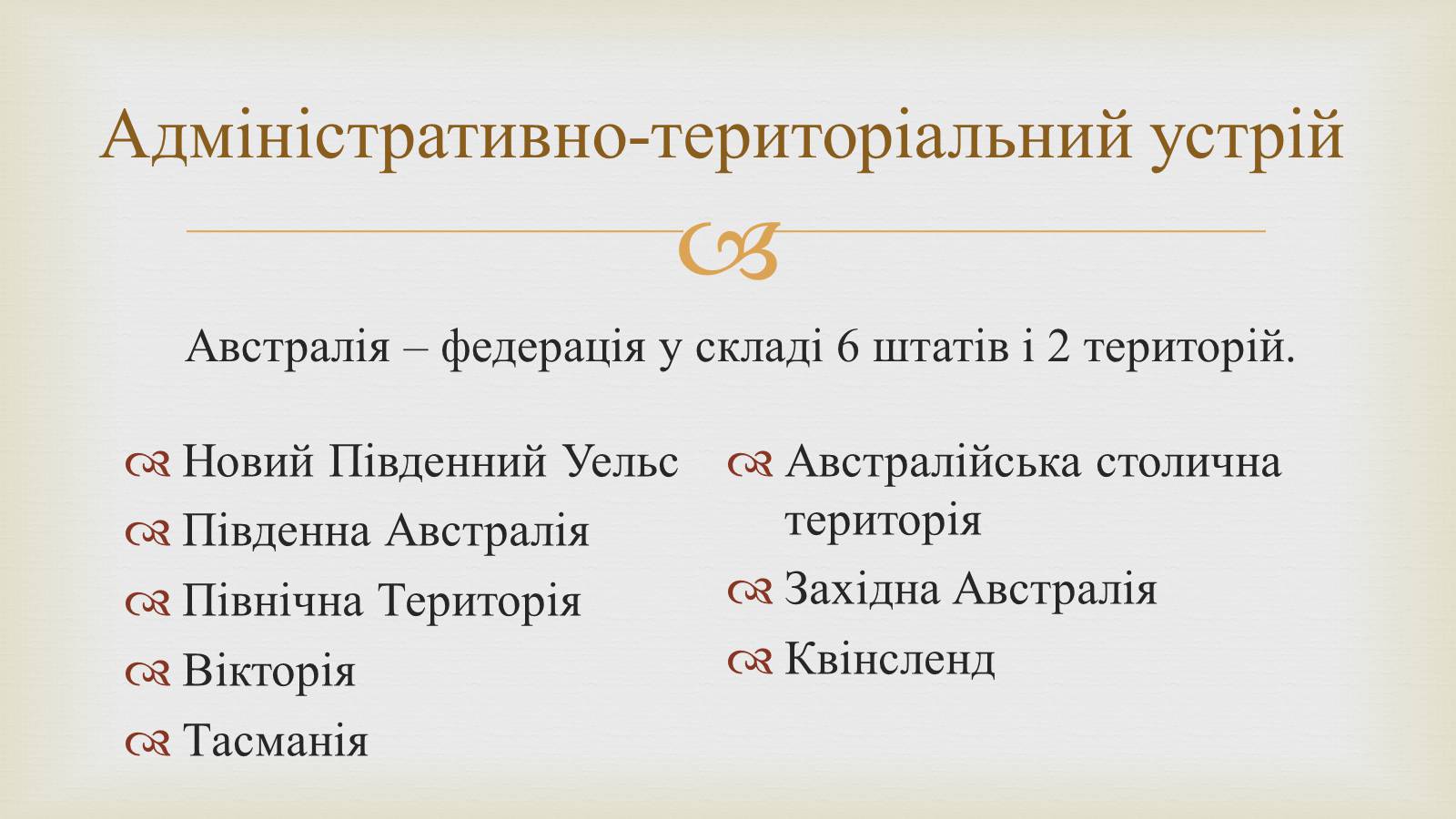 Адміністративно-територіальний устрій

Австралія – федерація у складі 6 штатів і 2 територій.

Новий Південний Уельс
Південна Австралія
Північна Територія
Вікторія
Тасманія

Австралійська столична територія
Західна Австралія
Квінсленд